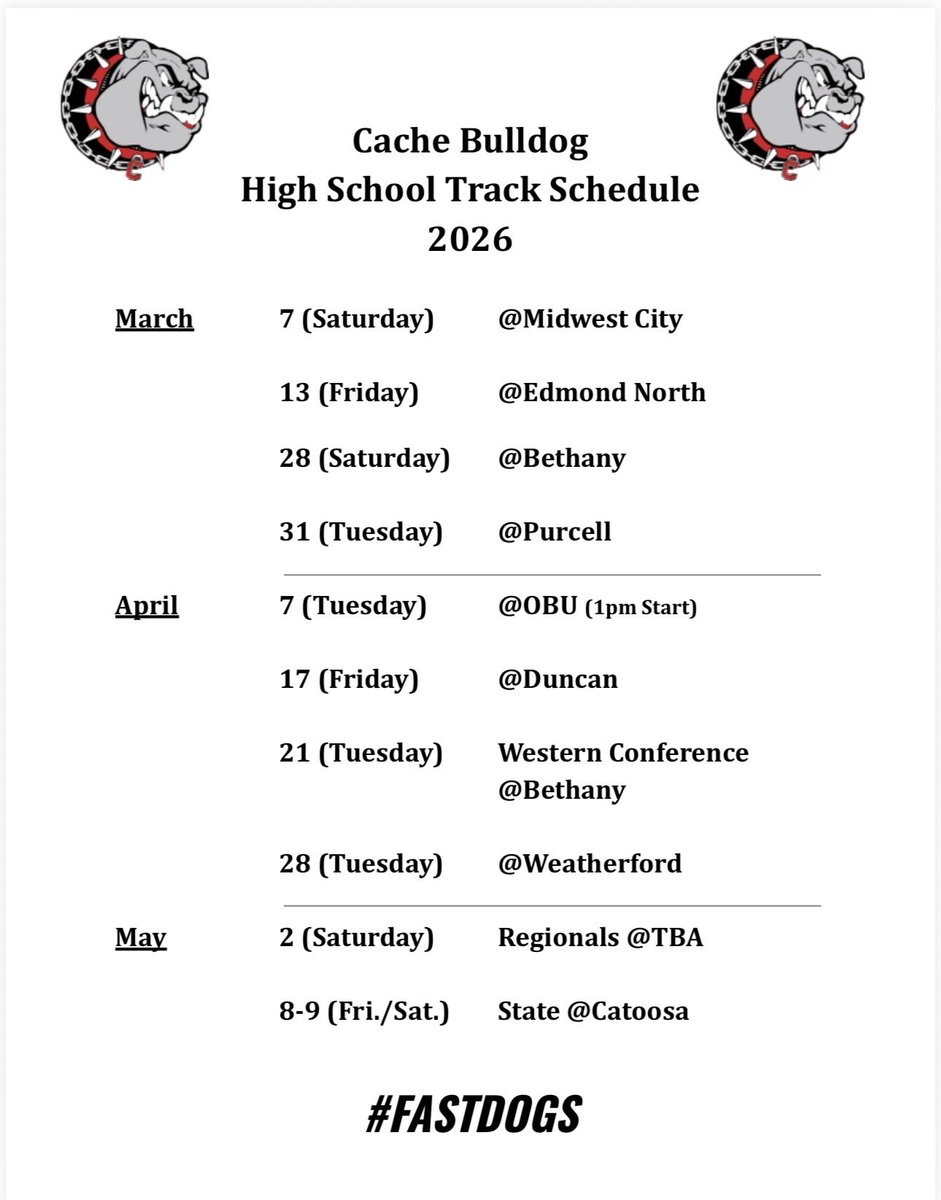 Cache Bulldog
High School Track Schedule
2026

| | | |
|---|---|---|
| March | 7 (Saturday) | @Midwest City |
| | 13 (Friday) | @Edmond North |
| | 28 (Saturday) | @Bethany |
| | 31 (Tuesday) | @Purcell |
| April | 7 (Tuesday) | @OBU (1pm Start) |
| | 17 (Friday) | @Duncan |
| | 21 (Tuesday) | Western Conference @Bethany |
| | 28 (Tuesday) | @Weatherford |
| May | 2 (Saturday) | Regionals @TBA |
| | 8-9 (Fri./Sat.) | State @Catoosa |

#FASTDOGS